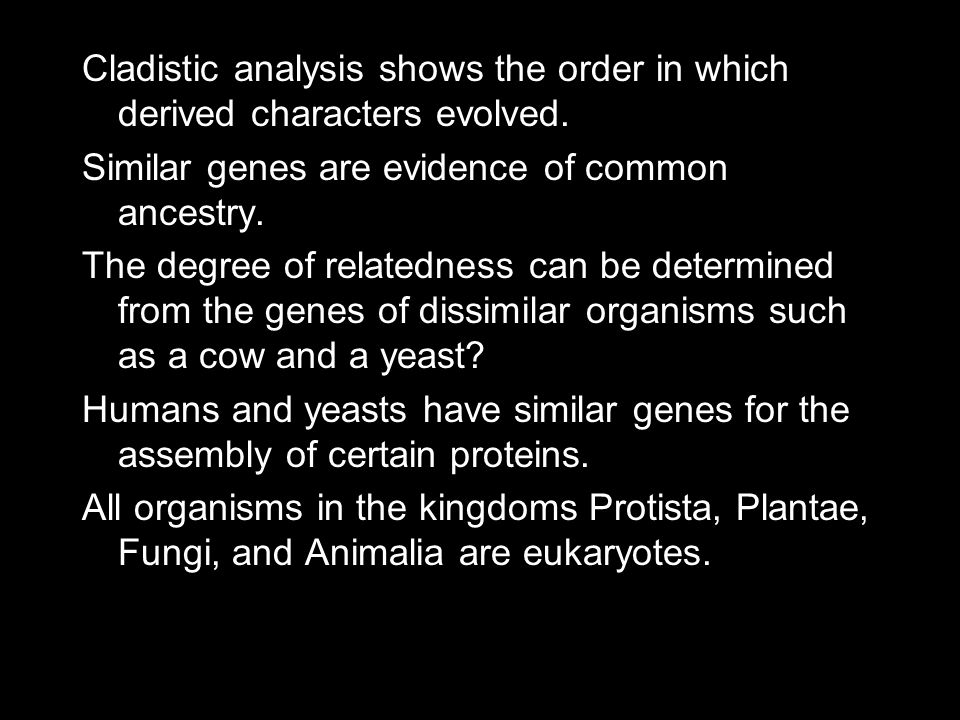 Cladistic analysis shows the order in which derived characters evolved.

Similar genes are evidence of common ancestry.

The degree of relatedness can be determined from the genes of dissimilar organisms such as a cow and a yeast?

Humans and yeasts have similar genes for the assembly of certain proteins.

All organisms in the kingdoms Protista, Plantae, Fungi, and Animalia are eukaryotes.